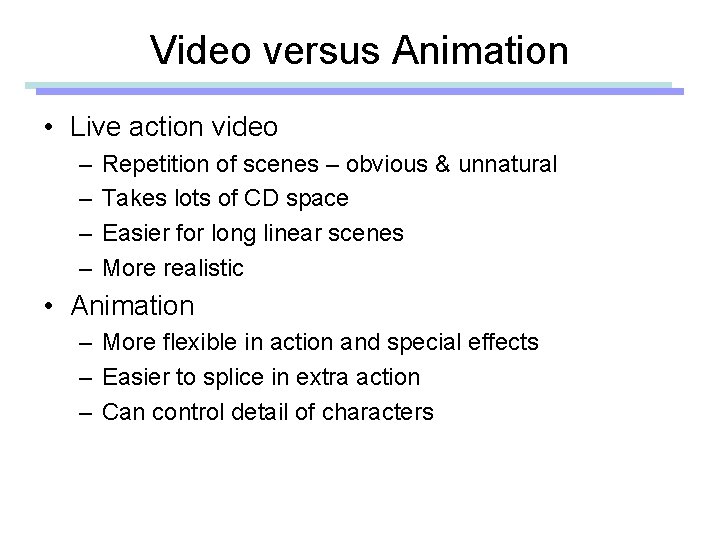 Video versus Animation

• Live action video
 – Repetition of scenes – obvious & unnatural
 – Takes lots of CD space
 – Easier for long linear scenes
 – More realistic
• Animation
 – More flexible in action and special effects
 – Easier to splice in extra action
 – Can control detail of characters